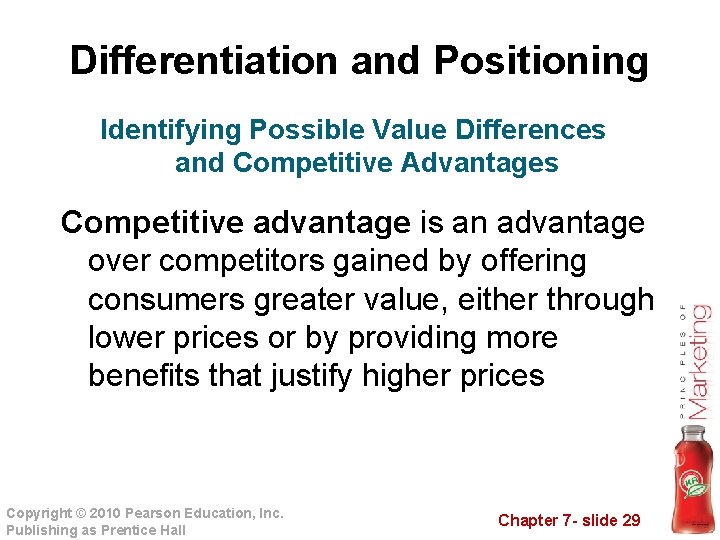 Differentiation and Positioning

Identifying Possible Value Differences and Competitive Advantages

Competitive advantage is an advantage over competitors gained by offering consumers greater value, either through lower prices or by providing more benefits that justify higher prices

PRINCIPLES OF Marketing

Copyright © 2010 Pearson Education, Inc. Publishing as Prentice Hall

Chapter 7- slide 29